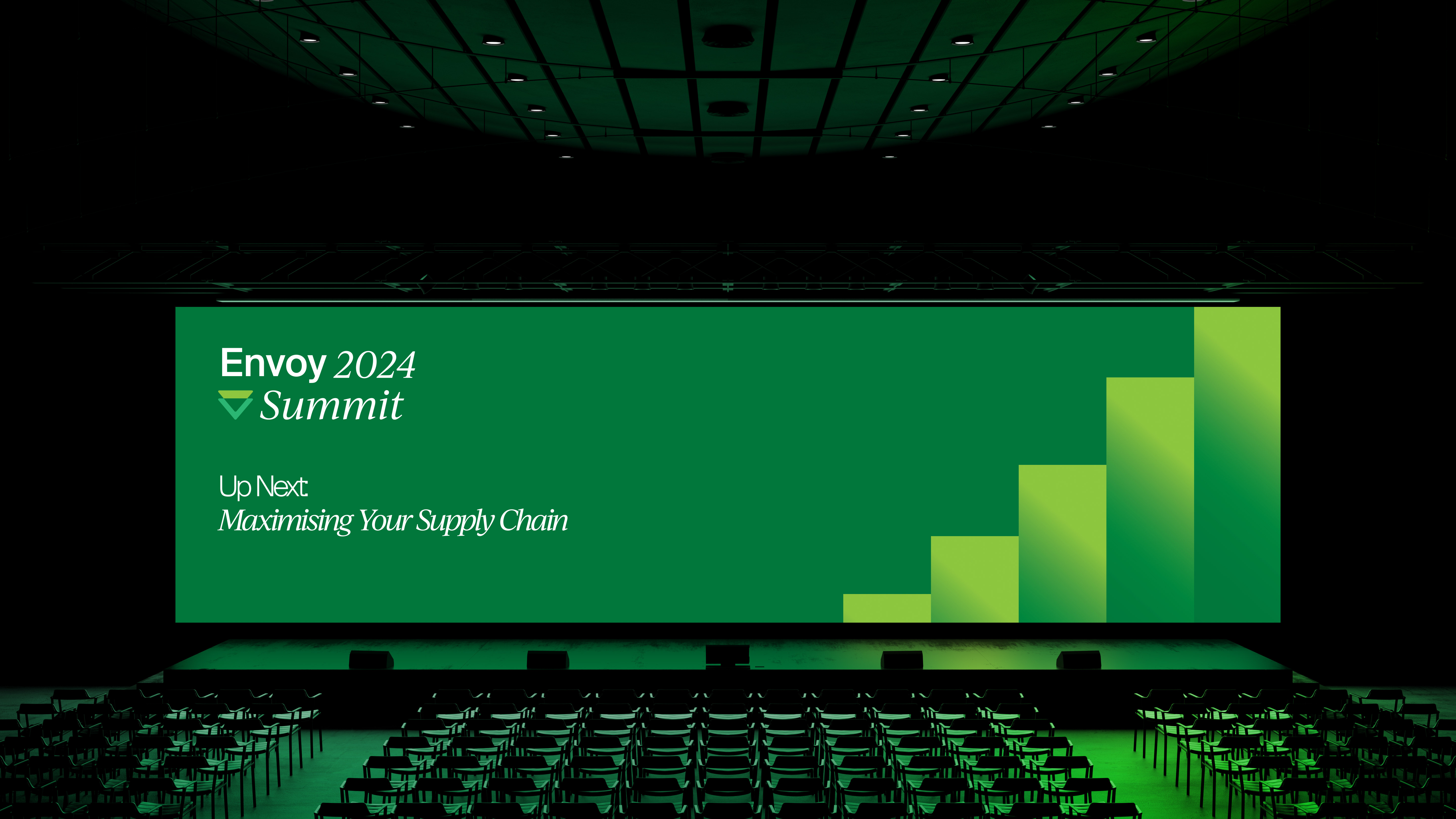 Envoy 2024
Summit

Up Next:
Maximising Your Supply Chain